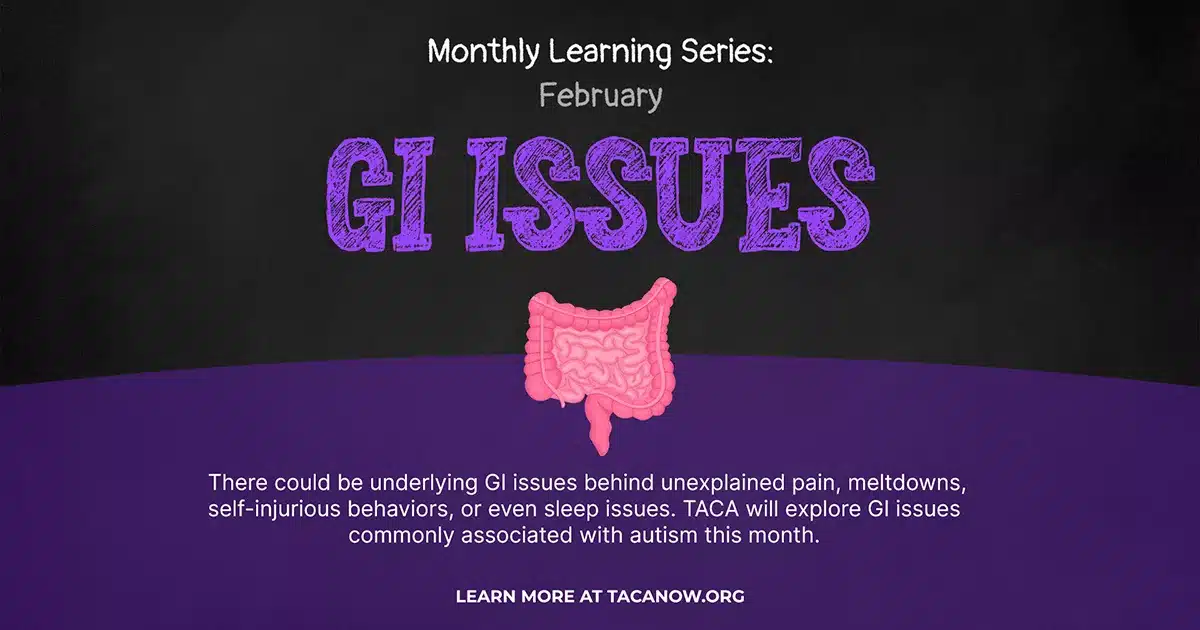 Monthly Learning Series:
February

GI ISSUES

There could be underlying GI issues behind unexplained pain, meltdowns, self-injurious behaviors, or even sleep issues. TACA will explore GI issues commonly associated with autism this month.

LEARN MORE AT TACANOW.ORG